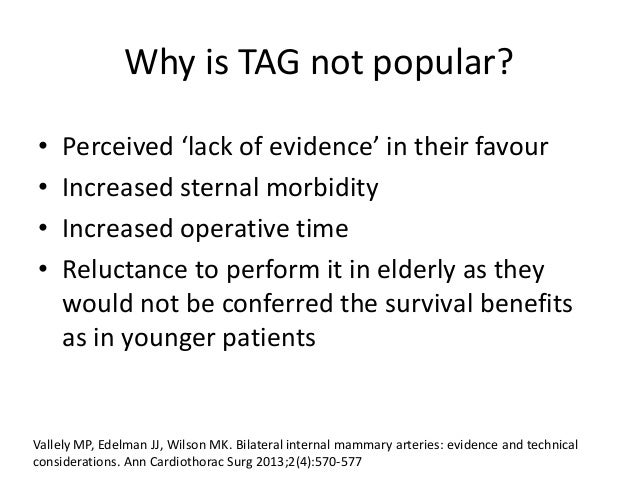 Why is TAG not popular?

• Perceived ‘lack of evidence’ in their favour
• Increased sternal morbidity
• Increased operative time
• Reluctance to perform it in elderly as they would not be conferred the survival benefits as in younger patients

Vallely MP, Edelman JJ, Wilson MK. Bilateral internal mammary arteries: evidence and technical considerations. Ann Cardiothorac Surg 2013;2(4):570-577